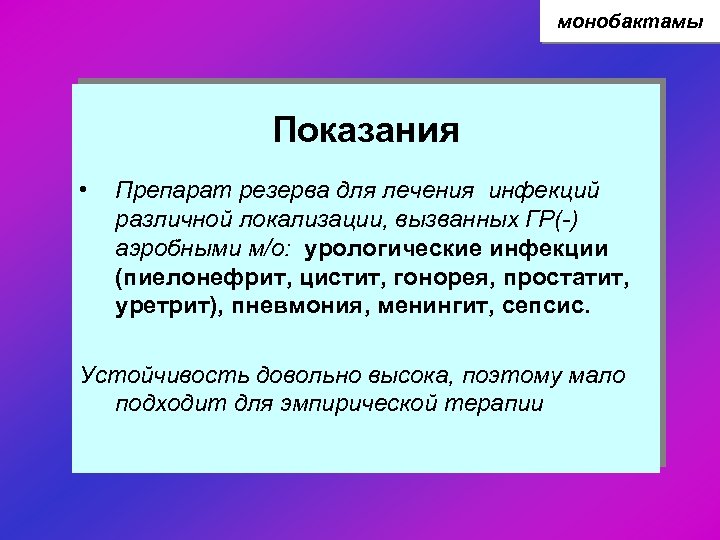 монобактамы

Показания

• Препарат резерва для лечения инфекций различной локализации, вызванных ГР(-) аэробными м/о: урологические инфекции (пиелонефрит, цистит, гонорея, простатит, уретрит), пневмония, менингит, сепсис.

Устойчивость довольно высока, поэтому мало подходит для эмпирической терапии